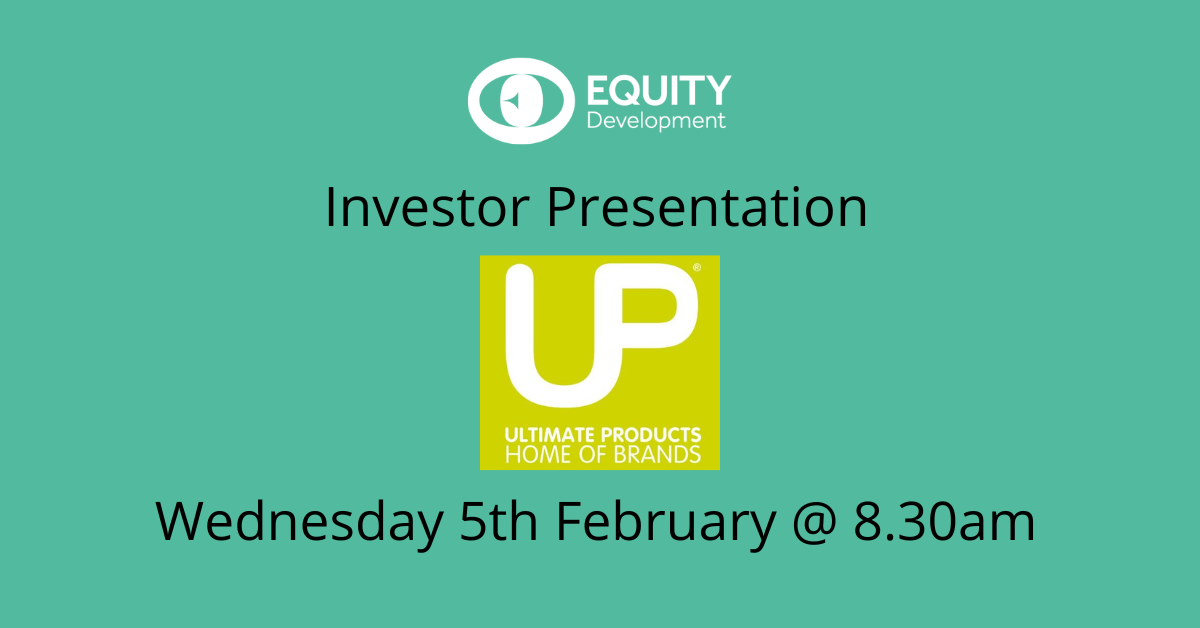 EQUITY
Development

Investor Presentation

UP®

ULTIMATE PRODUCTS
HOME OF BRANDS

Wednesday 5th February @ 8.30am